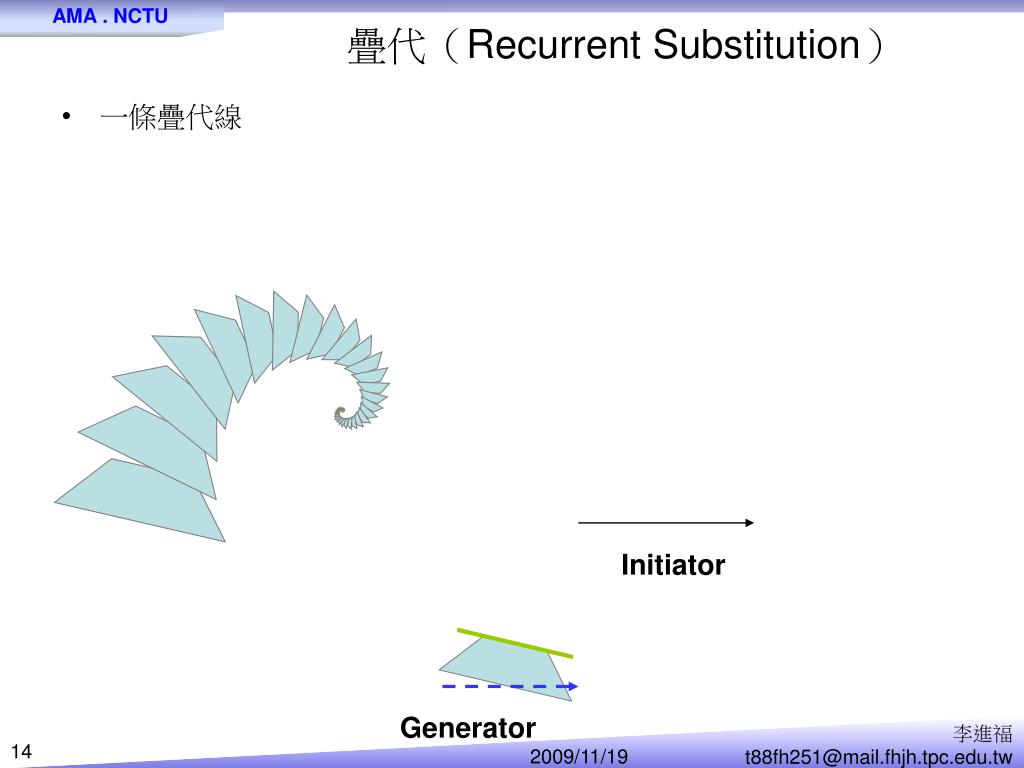 AMA . NCTU

疊代（Recurrent Substitution）

• 一條疊代線

Initiator

Generator

14

2009/11/19

李進福
t88fh251@mail.fhjh.tpc.edu.tw